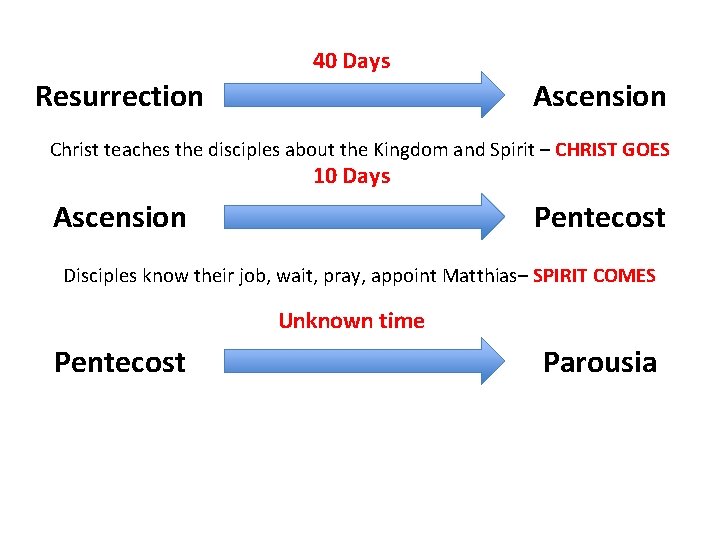 40 Days

Resurrection Ascension

Christ teaches the disciples about the Kingdom and Spirit – CHRIST GOES

10 Days

Ascension Pentecost

Disciples know their job, wait, pray, appoint Matthias– SPIRIT COMES

Unknown time

Pentecost Parousia